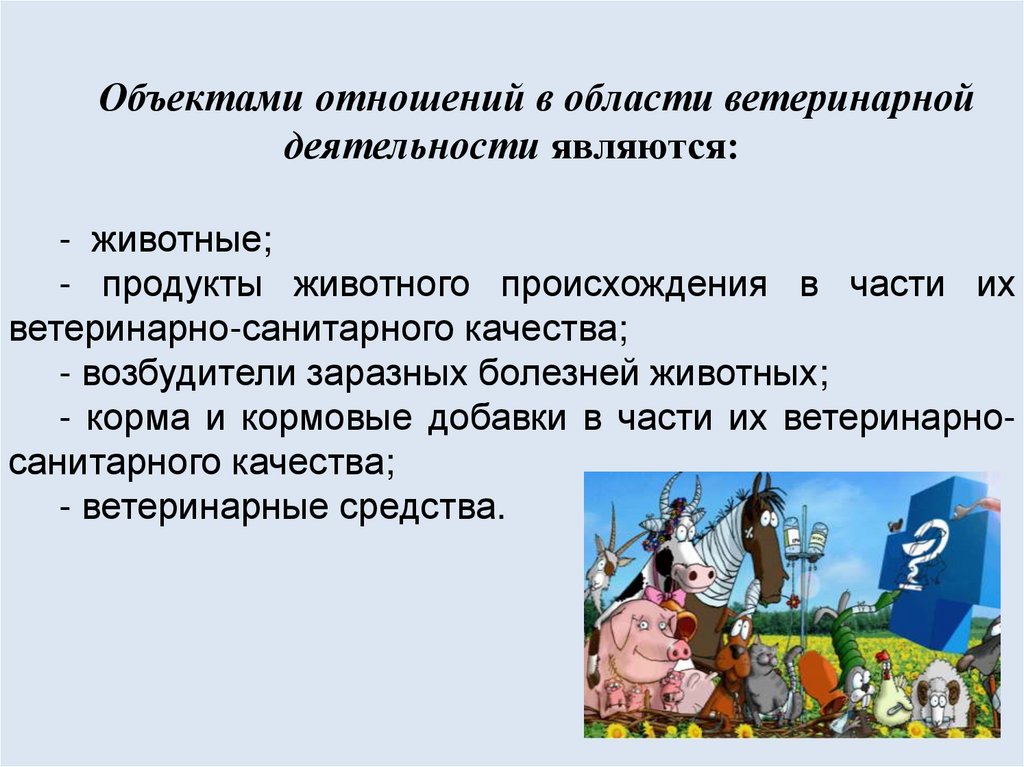 Объектами отношений в области ветеринарной деятельности являются:

- животные;
- продукты животного происхождения в части их ветеринарно-санитарного качества;
- возбудители заразных болезней животных;
- корма и кормовые добавки в части их ветеринарно-санитарного качества;
- ветеринарные средства.